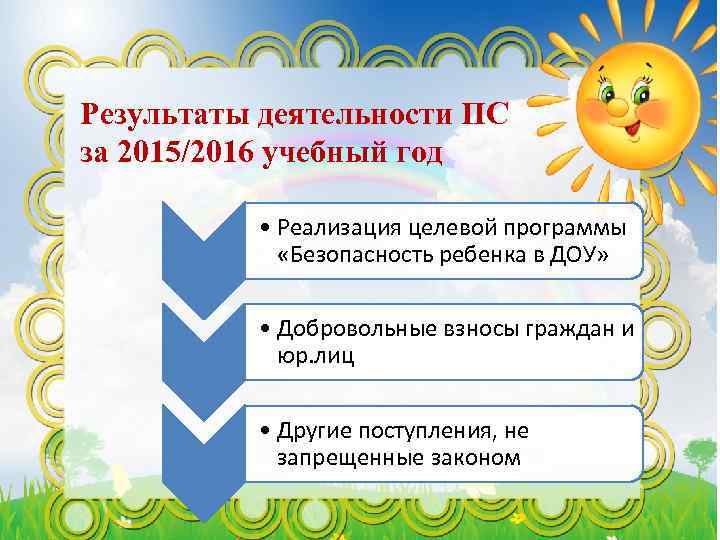 Результаты деятельности ПС за 2015/2016 учебный год

• Реализация целевой программы «Безопасность ребенка в ДОУ»

• Добровольные взносы граждан и юр.лиц

• Другие поступления, не запрещенные законом